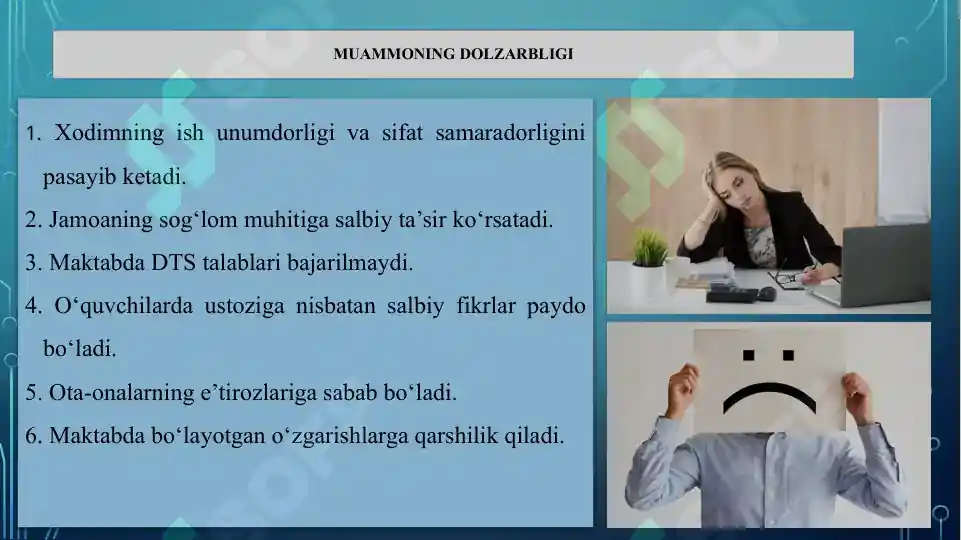 MUAMMONING DOLZARBLIGI

1. Xodimning ish unumdorligi va sifat samaradorligini pasayib ketadi.

2. Jamoaning sog‘lom muhitiga salbiy ta’sir ko‘rsatadi.

3. Maktabda DTS talablari bajarilmaydi.

4. O‘quvchilarda ustoziga nisbatan salbiy fikrlar paydo bo‘ladi.

5. Ota-onalarning e’tirozlariga sabab bo‘ladi.

6. Maktabda bo‘layotgan o‘zgarishlarga qarshilik qiladi.